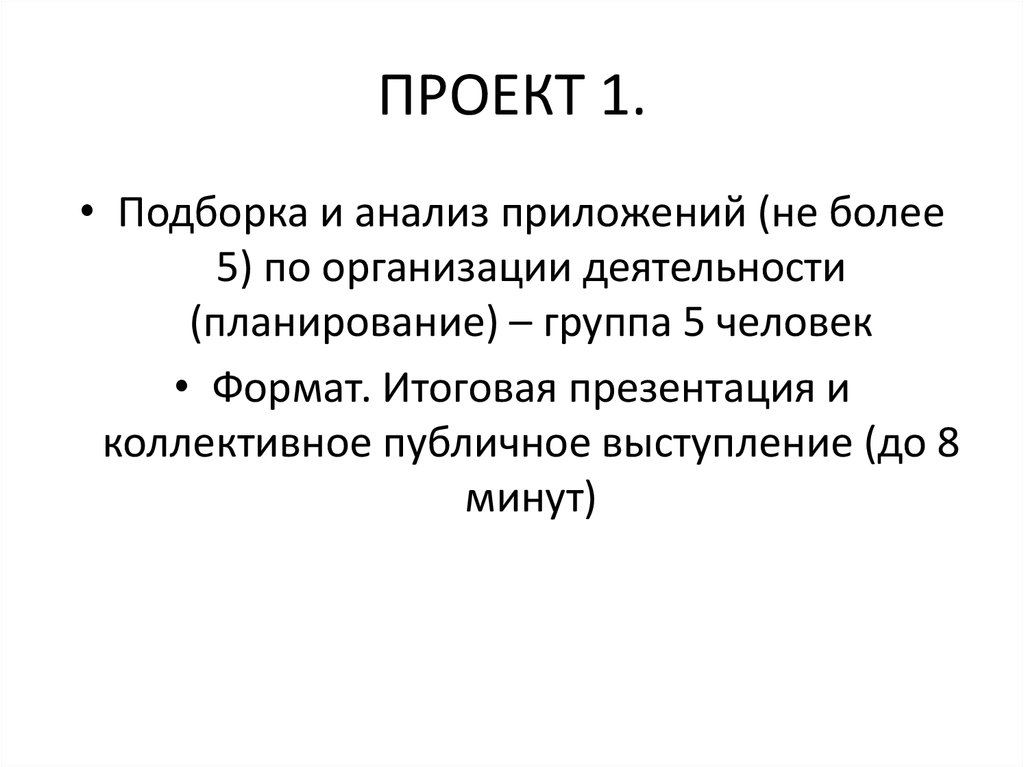 ПРОЕКТ 1.

• Подборка и анализ приложений (не более 5) по организации деятельности (планирование) – группа 5 человек

• Формат. Итоговая презентация и коллективное публичное выступление (до 8 минут)